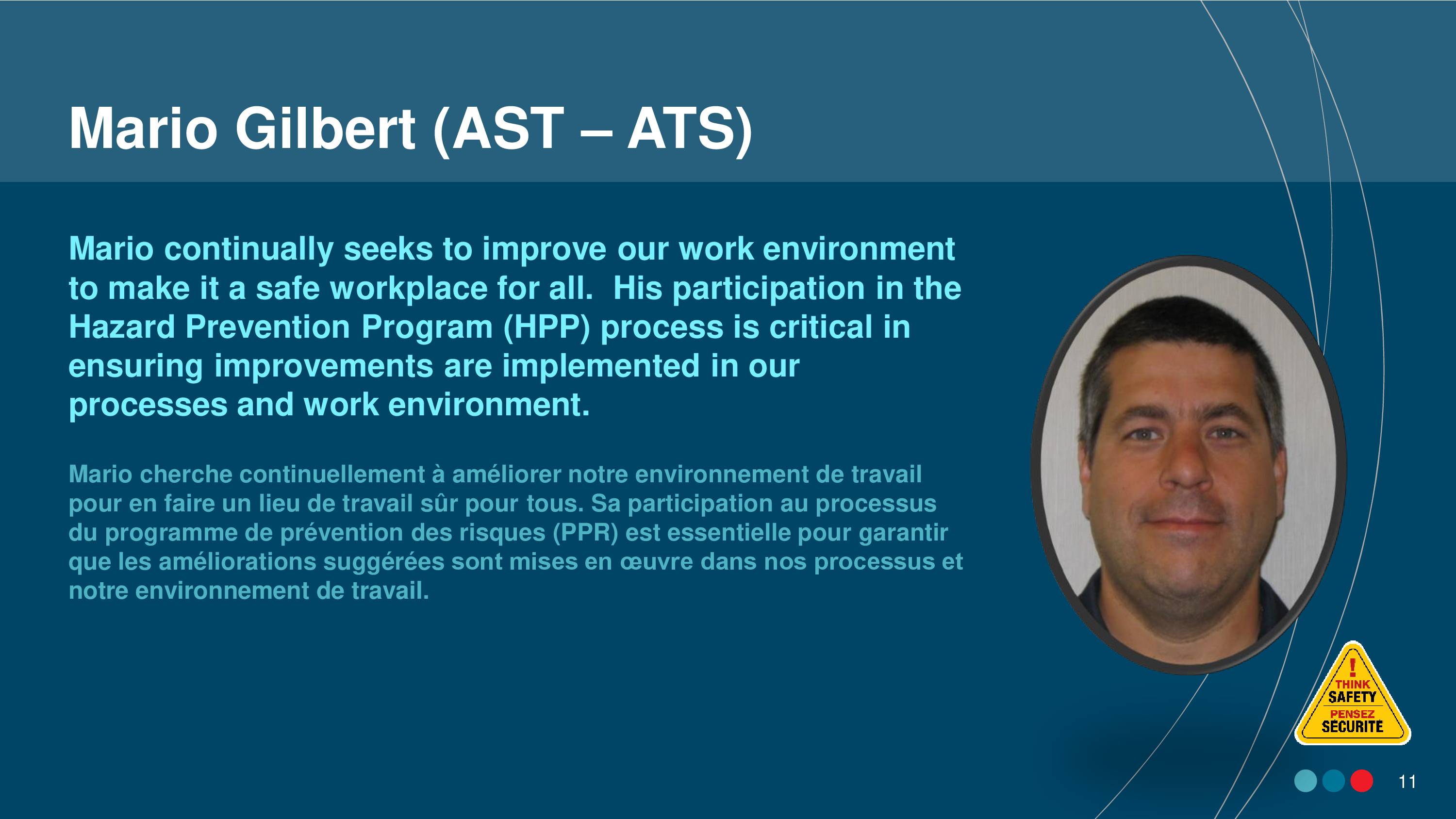 Mario Gilbert (AST – ATS)

Mario continually seeks to improve our work environment to make it a safe workplace for all.  His participation in the Hazard Prevention Program (HPP) process is critical in ensuring improvements are implemented in our processes and work environment.

Mario cherche continuellement à améliorer notre environnement de travail pour en faire un lieu de travail sûr pour tous. Sa participation au processus du programme de prévention des risques (PPR) est essentielle pour garantir que les améliorations suggérées sont mises en œuvre dans nos processus et notre environnement de travail.

!
THINK
SAFETY
PENSEZ
SECURITE

11